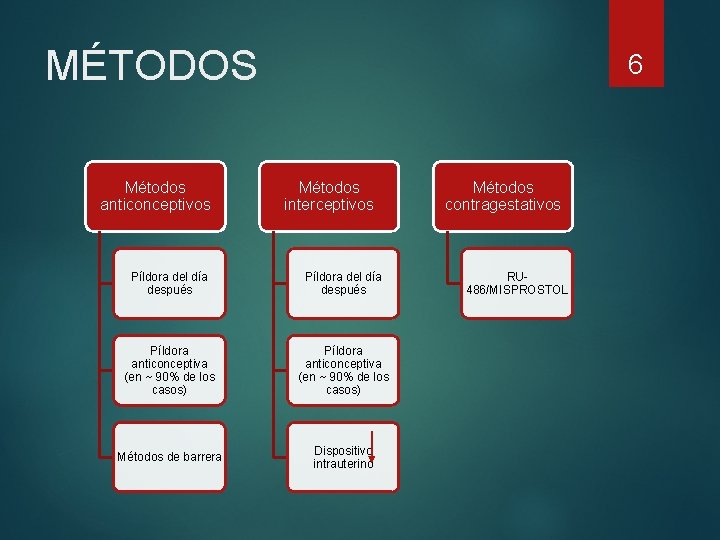 MÉTODOS

6

Métodos anticonceptivos

Píldora del día después

Píldora anticonceptiva (en ~ 90% de los casos)

Métodos de barrera

Métodos interceptivos

Píldora del día después

Píldora anticonceptiva (en ~ 90% de los casos)

Dispositivo intrauterino

Métodos contragestativos

RU-486/MISPROSTOL